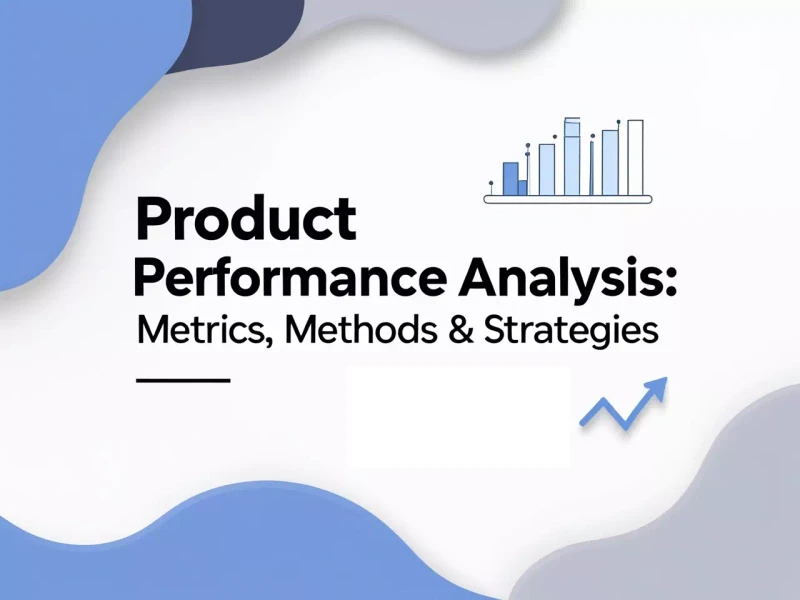 Product
Performance Analysis:
Metrics, Methods & Strategies